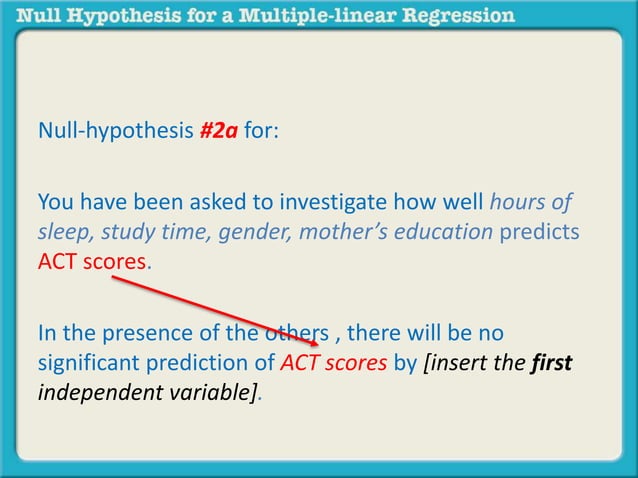 Null Hypothesis for a Multiple-linear Regression

Null-hypothesis #2a for:

You have been asked to investigate how well hours of sleep, study time, gender, mother's education predicts ACT scores.

In the presence of the others , there will be no significant prediction of ACT scores by [insert the first independent variable].